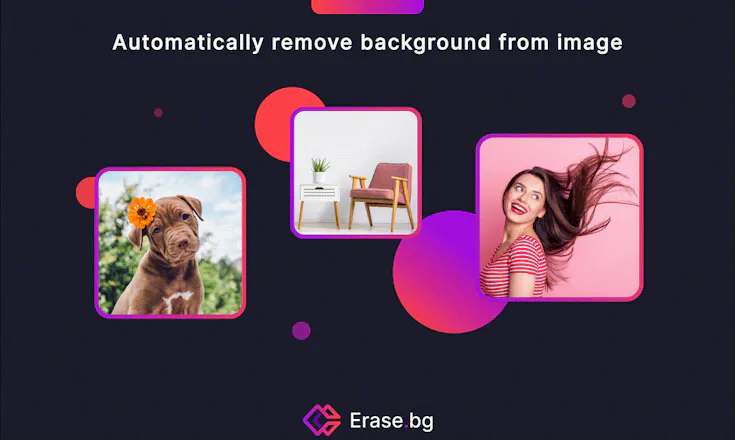 Automatically remove background from image

Erase.bg